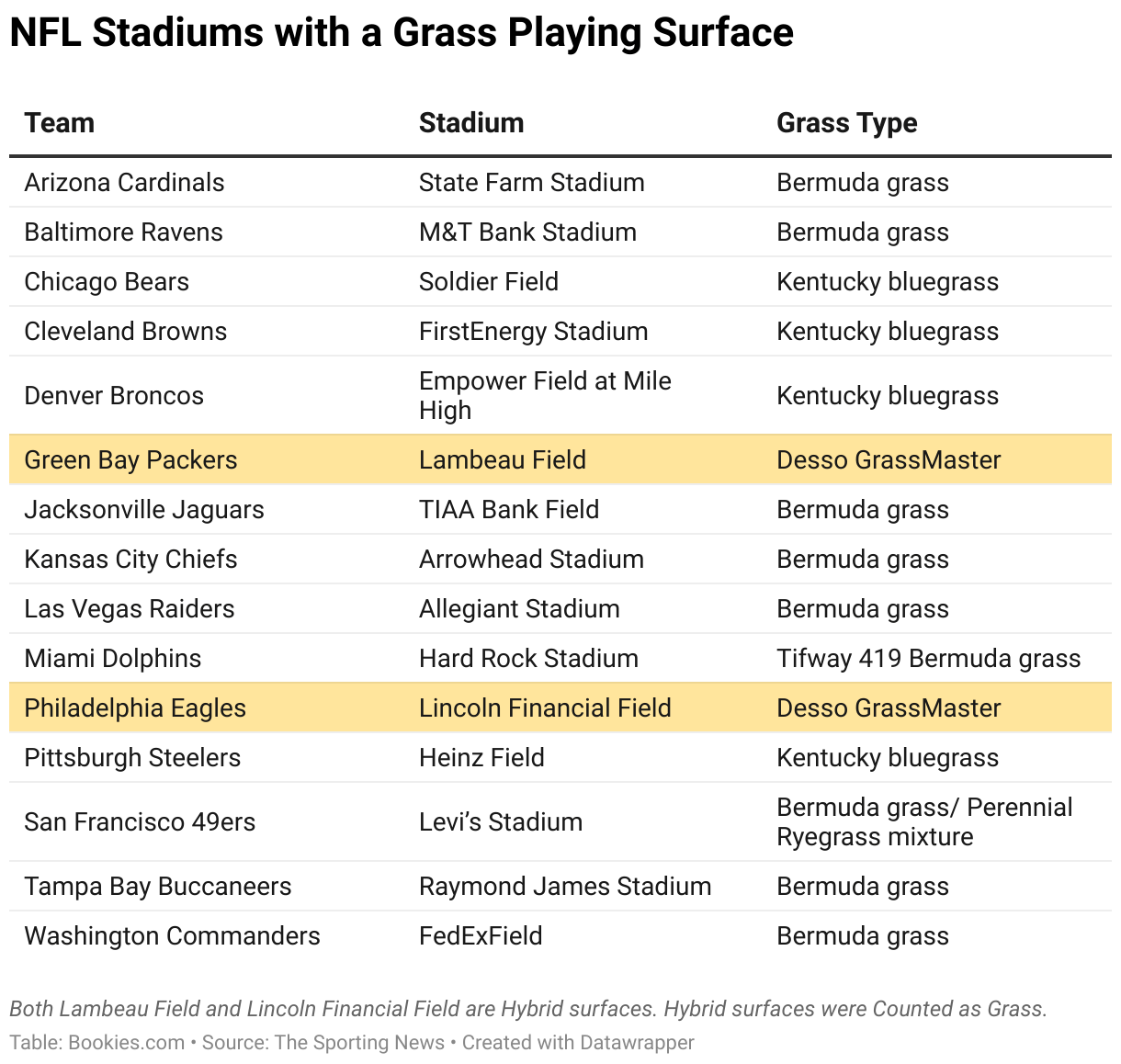 NFL Stadiums with a Grass Playing Surface

| Team | Stadium | Grass Type |
|---|---|---|
| Arizona Cardinals | State Farm Stadium | Bermuda grass |
| Baltimore Ravens | M&T Bank Stadium | Bermuda grass |
| Chicago Bears | Soldier Field | Kentucky bluegrass |
| Cleveland Browns | FirstEnergy Stadium | Kentucky bluegrass |
| Denver Broncos | Empower Field at Mile High | Kentucky bluegrass |
| Green Bay Packers | Lambeau Field | Desso GrassMaster |
| Jacksonville Jaguars | TIAA Bank Field | Bermuda grass |
| Kansas City Chiefs | Arrowhead Stadium | Bermuda grass |
| Las Vegas Raiders | Allegiant Stadium | Bermuda grass |
| Miami Dolphins | Hard Rock Stadium | Tifway 419 Bermuda grass |
| Philadelphia Eagles | Lincoln Financial Field | Desso GrassMaster |
| Pittsburgh Steelers | Heinz Field | Kentucky bluegrass |
| San Francisco 49ers | Levi's Stadium | Bermuda grass/ Perennial Ryegrass mixture |
| Tampa Bay Buccaneers | Raymond James Stadium | Bermuda grass |
| Washington Commanders | FedExField | Bermuda grass |

Both Lambeau Field and Lincoln Financial Field are Hybrid surfaces. Hybrid surfaces were Counted as Grass.

Table: Bookies.com • Source: The Sporting News • Created with Datawrapper